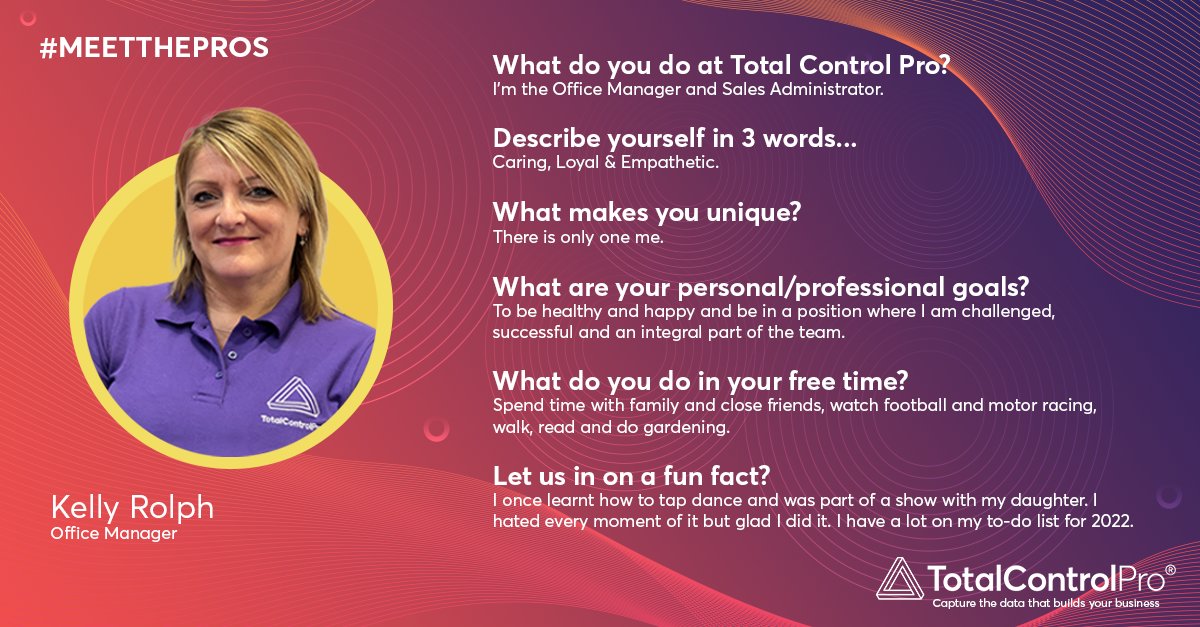 #MEETTHEPROS

TotalControlPro

Kelly Rolph
Office Manager

What do you do at Total Control Pro?
I'm the Office Manager and Sales Administrator.

Describe yourself in 3 words...
Caring, Loyal & Empathetic.

What makes you unique?
There is only one me.

What are your personal/professional goals?
To be healthy and happy and be in a position where I am challenged, successful and an integral part of the team.

What do you do in your free time?
Spend time with family and close friends, watch football and motor racing, walk, read and do gardening.

Let us in on a fun fact?
I once learnt how to tap dance and was part of a show with my daughter. I hated every moment of it but glad I did it. I have a lot on my to-do list for 2022.

TotalControlPro®
Capture the data that builds your business